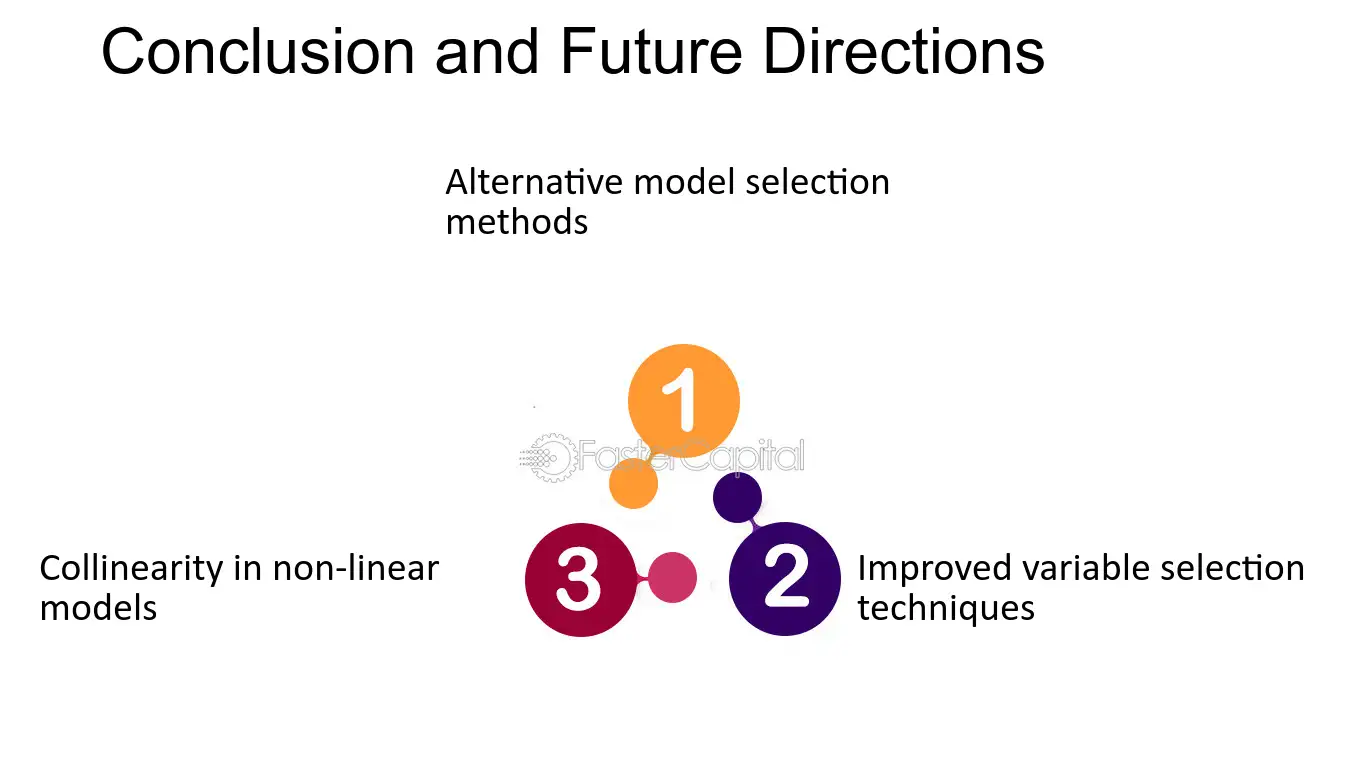 Conclusion and Future Directions

Alternative model selection methods

1

Collinearity in non-linear models

3

2

Improved variable selection techniques

FasterCapital